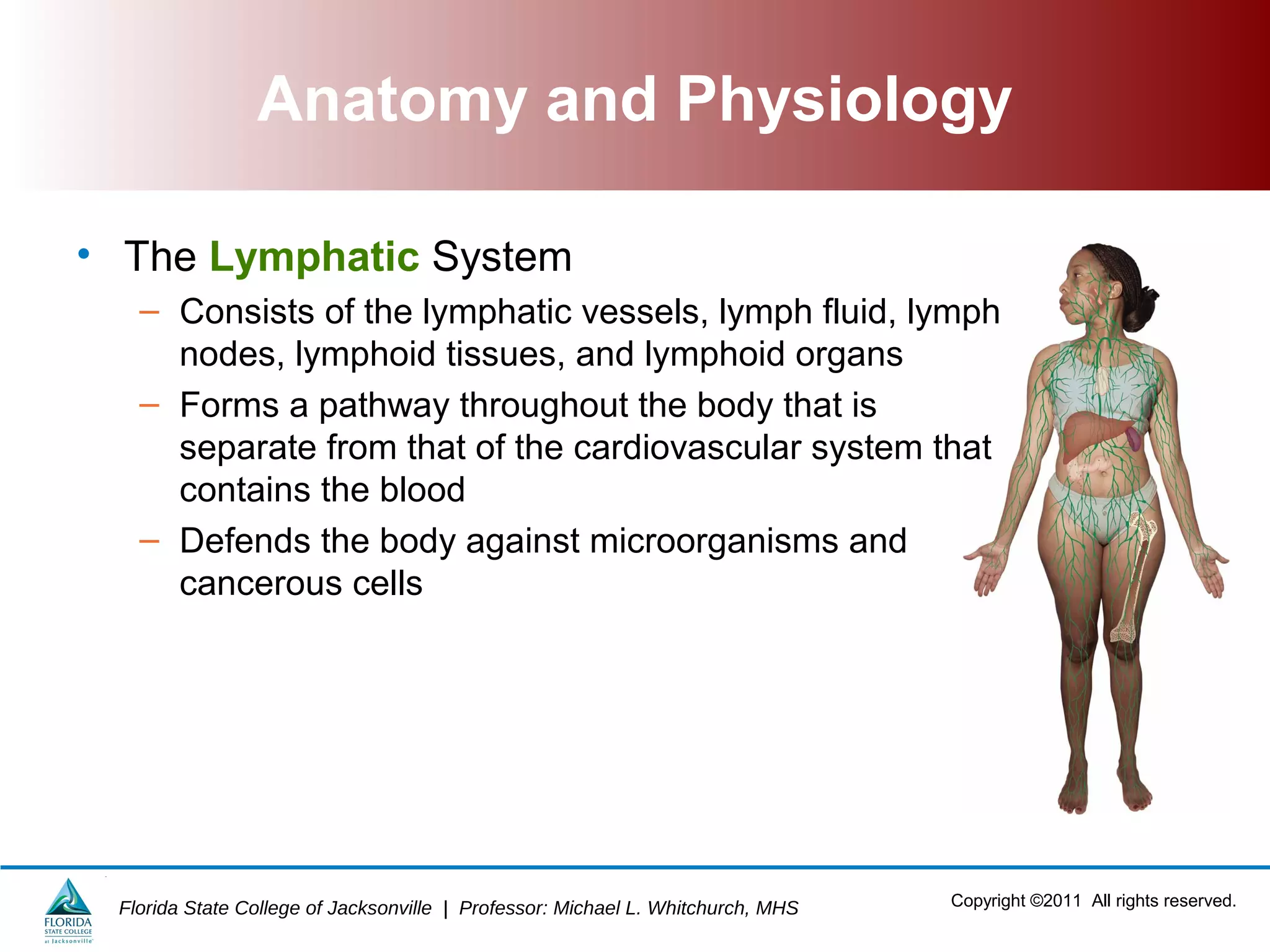 Anatomy and Physiology

• The Lymphatic System
– Consists of the lymphatic vessels, lymph fluid, lymph nodes, lymphoid tissues, and lymphoid organs
– Forms a pathway throughout the body that is separate from that of the cardiovascular system that contains the blood
– Defends the body against microorganisms and cancerous cells

FLORIDA STATE COLLEGE at Jacksonville

Florida State College of Jacksonville | Professor: Michael L. Whitchurch, MHS

Copyright ©2011 All rights reserved.